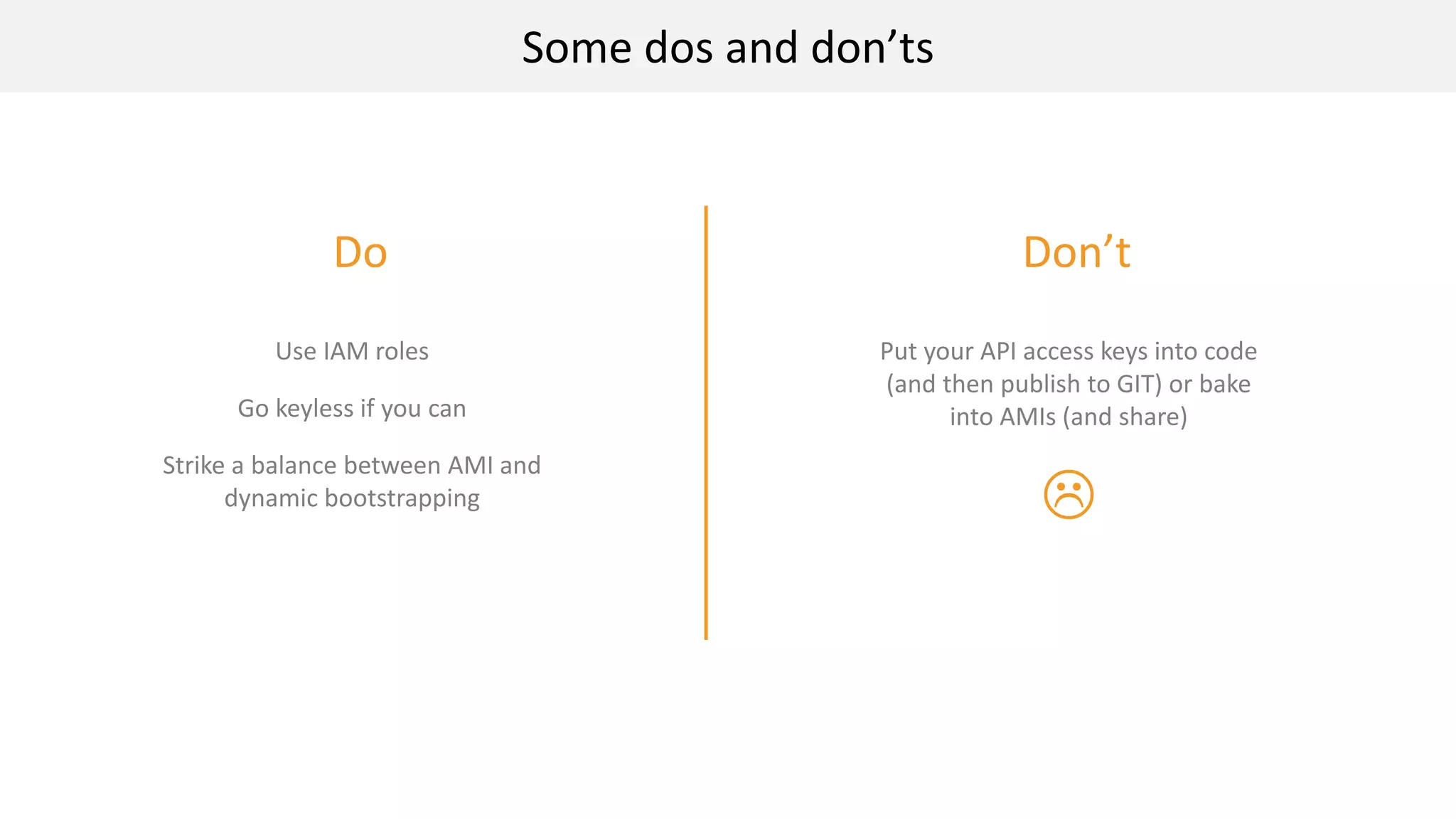 Some dos and don’ts

Do

Use IAM roles

Go keyless if you can

Strike a balance between AMI and dynamic bootstrapping

Don’t

Put your API access keys into code (and then publish to GIT) or bake into AMIs (and share)

☹